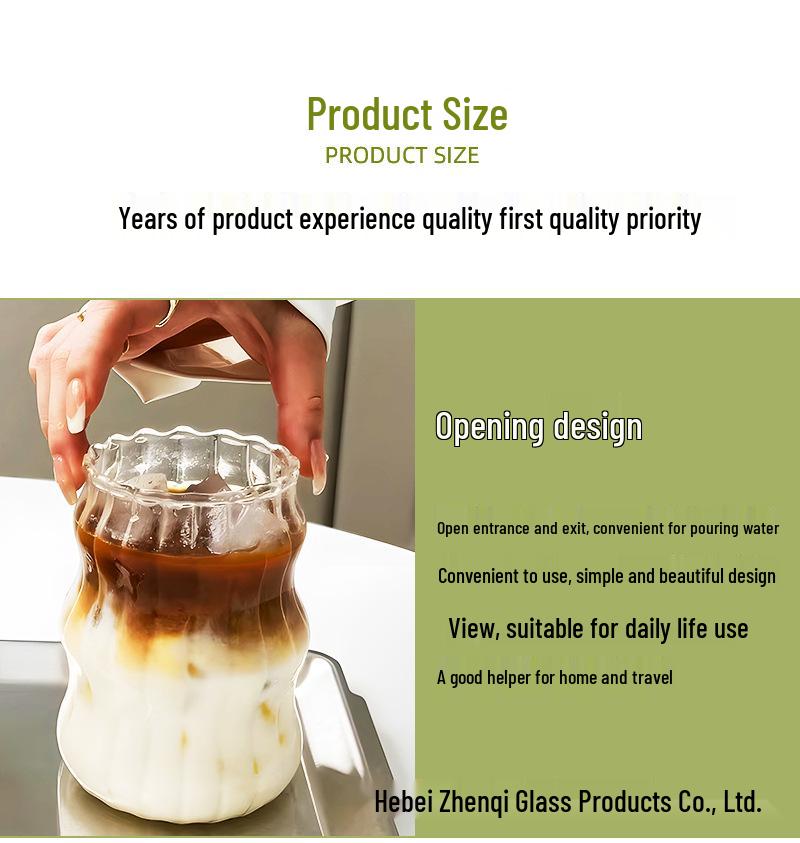 Product Size
PRODUCT SIZE

Years of product experience quality first quality priority

Opening design

Open entrance and exit, convenient for pouring water

Convenient to use, simple and beautiful design

View, suitable for daily life use

A good helper for home and travel

Hebei Zhenqi Glass Products Co., Ltd.